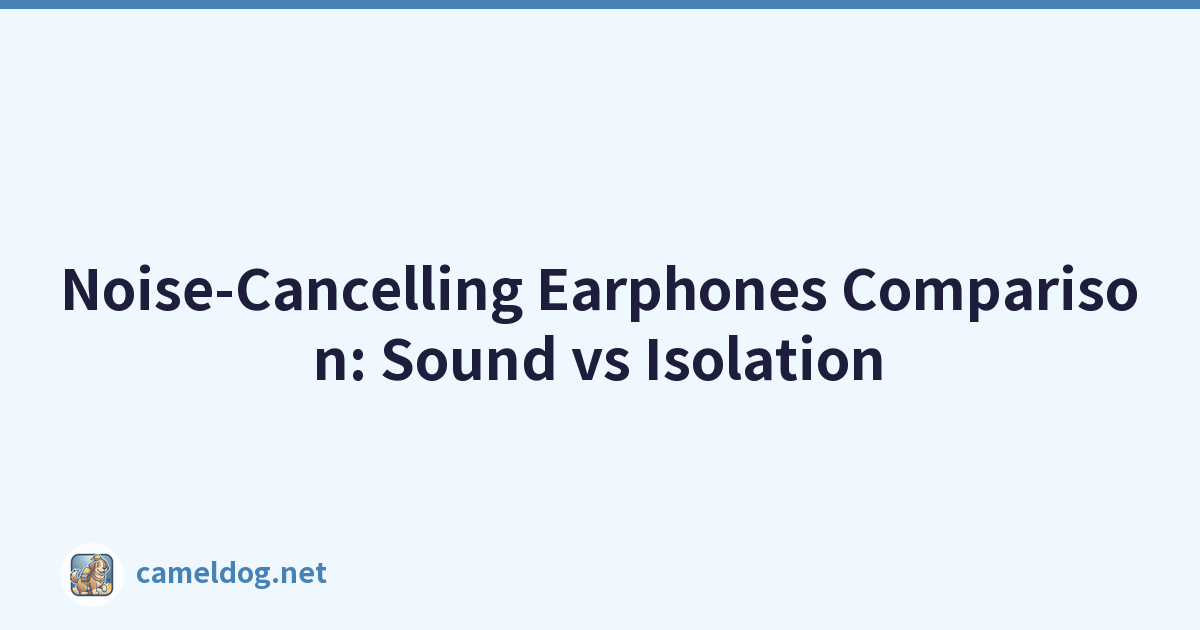 Noise-Cancelling Earphones Comparison: Sound vs Isolation

cameldog.net